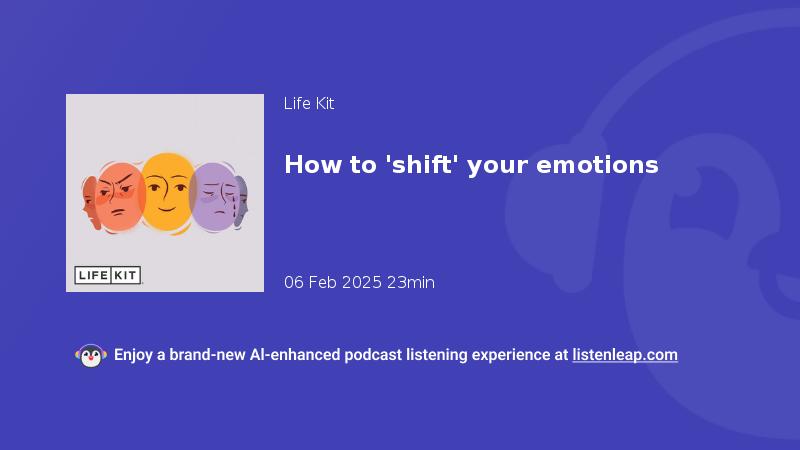 LIFE KIT

Life Kit

How to 'shift' your emotions

06 Feb 2025 23min

Enjoy a brand-new AI-enhanced podcast listening experience at listenleap.com